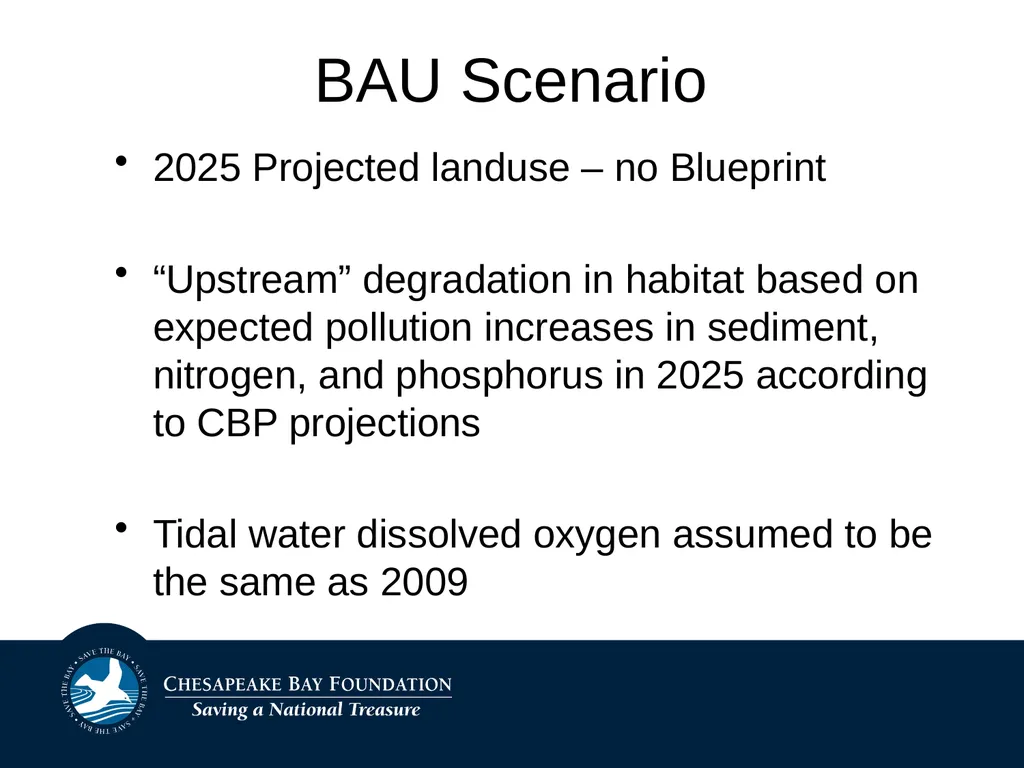 BAU Scenario

• 2025 Projected landuse – no Blueprint

• “Upstream” degradation in habitat based on expected pollution increases in sediment, nitrogen, and phosphorus in 2025 according to CBP projections

• Tidal water dissolved oxygen assumed to be the same as 2009

SAVE THE BAY • SAVE THE BAY • SAVE THE BAY •

CHESAPEAKE BAY FOUNDATION
Saving a National Treasure